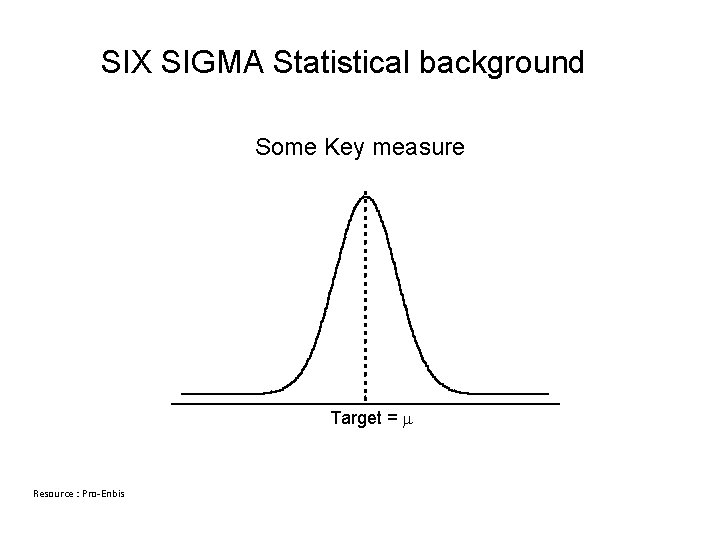 SIX SIGMA Statistical background

Some Key measure

Target = $\mu$

Resource : Pro-Enbis